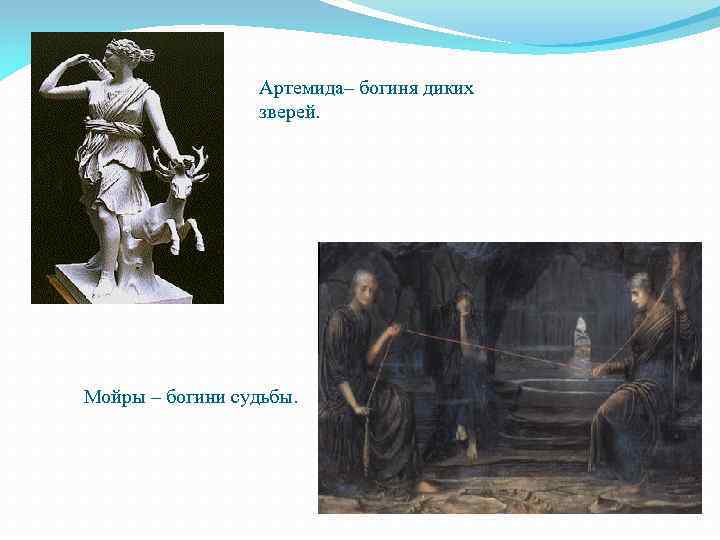 Артемида– богиня диких зверей.

Мойры – богини судьбы.